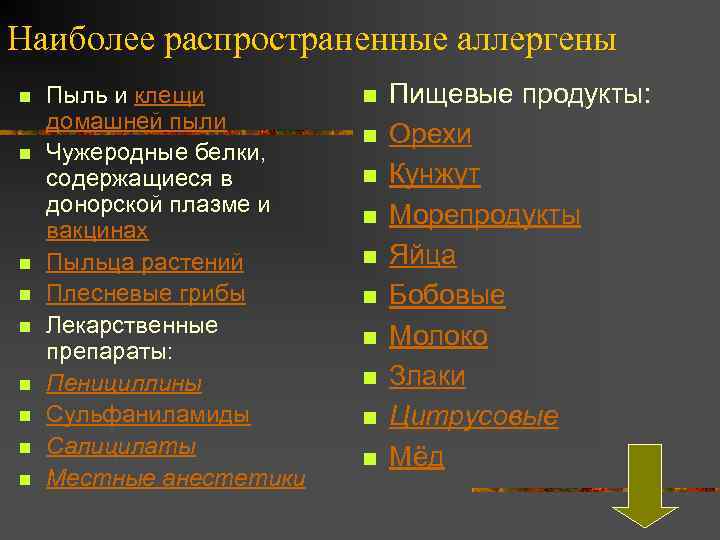 Наиболее распространенные аллергены

- Пыль и клещи домашней пыли
- Чужеродные белки, содержащиеся в донорской плазме и вакцинах
- Пыльца растений
- Плесневые грибы
- Лекарственные препараты:
- Пенициллины
- Сульфаниламиды
- Салицилаты
- Местные анестетики

- Пищевые продукты:
- Орехи
- Кунжут
- Морепродукты
- Яйца
- Бобовые
- Молоко
- Злаки
- Цитрусовые
- Мёд